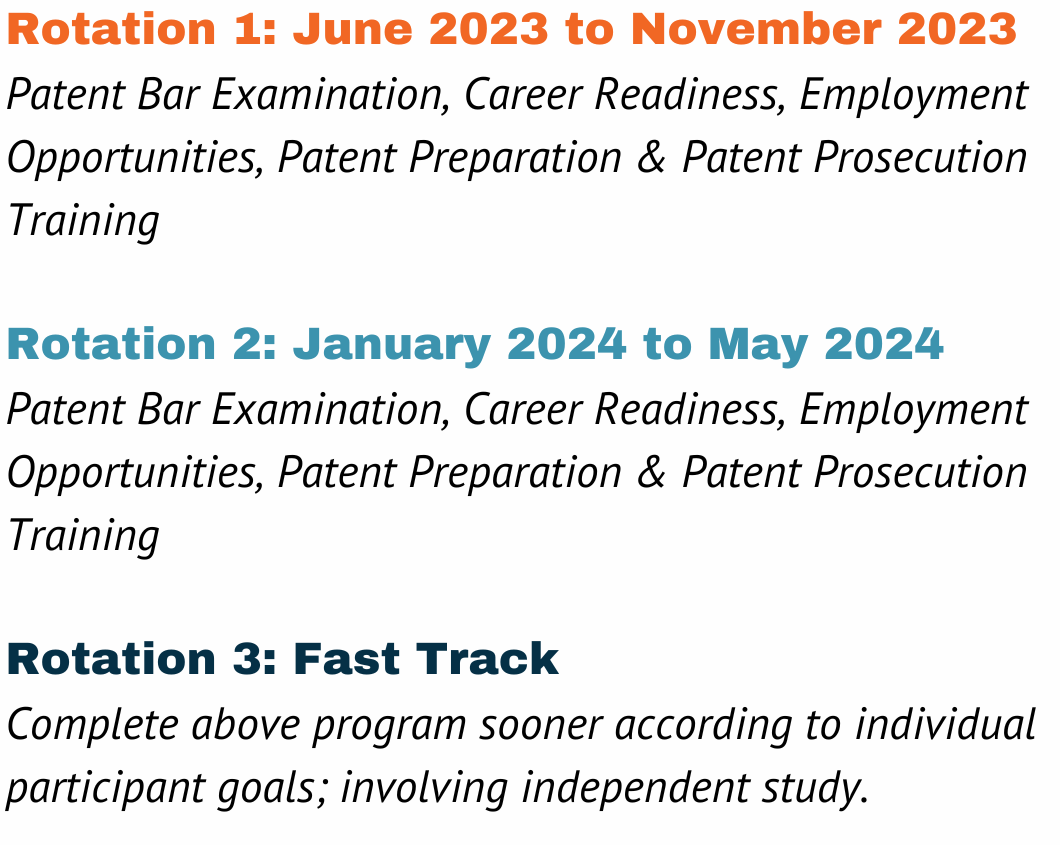 Rotation 1: June 2023 to November 2023
Patent Bar Examination, Career Readiness, Employment Opportunities, Patent Preparation & Patent Prosecution Training

Rotation 2: January 2024 to May 2024
Patent Bar Examination, Career Readiness, Employment Opportunities, Patent Preparation & Patent Prosecution Training

Rotation 3: Fast Track
Complete above program sooner according to individual participant goals; involving independent study.